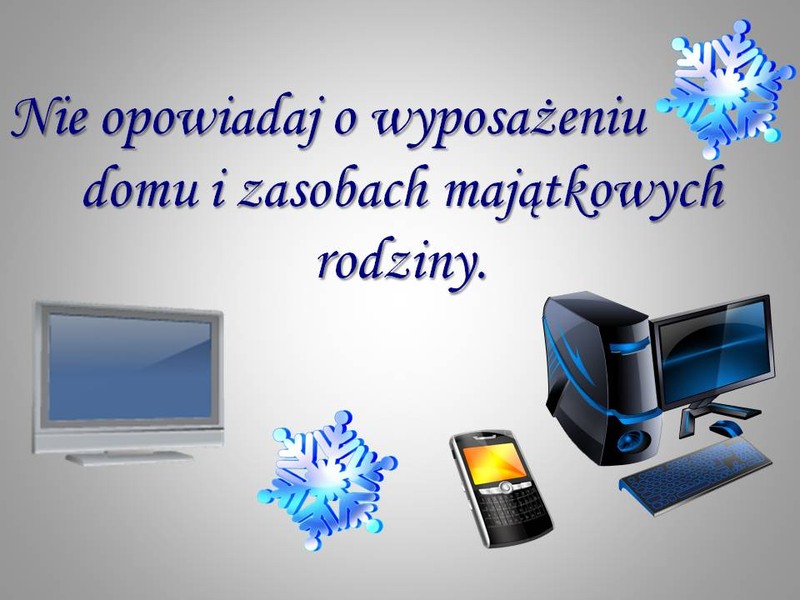 Nie opowiadaj o wyposażeniu domu i zasobach majątkowych rodziny.